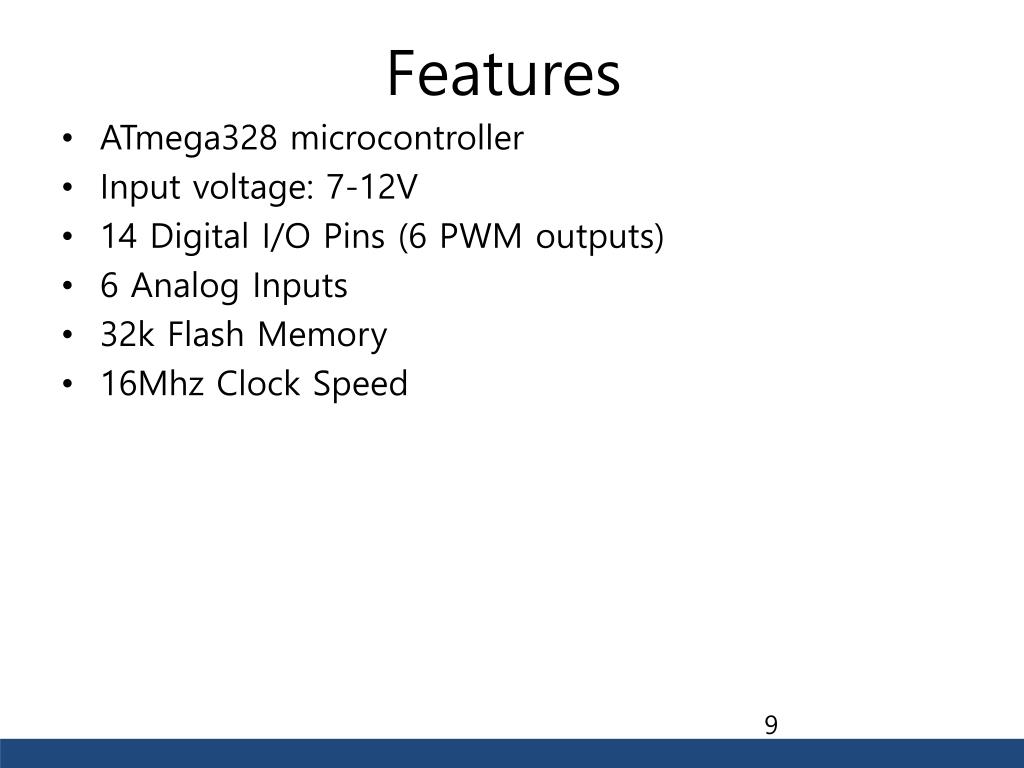 Features

• ATmega328 microcontroller
• Input voltage: 7-12V
• 14 Digital I/O Pins (6 PWM outputs)
• 6 Analog Inputs
• 32k Flash Memory
• 16Mhz Clock Speed

9